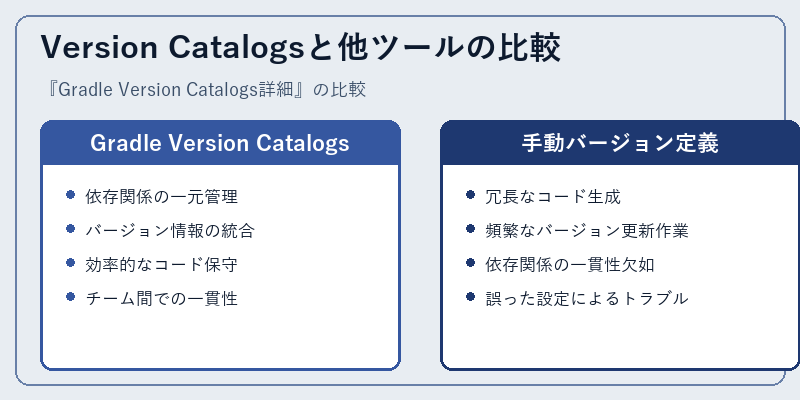 Version Catalogsと他ツールの比較

『Gradle Version Catalogs詳細』の比較

Gradle Version Catalogs

- 依存関係の一元管理
- バージョン情報の統合
- 効率的なコード保守
- チーム間での一貫性

手動バージョン定義

- 冗長なコード生成
- 頻繁なバージョン更新作業
- 依存関係の一貫性欠如
- 誤った設定によるトラブル